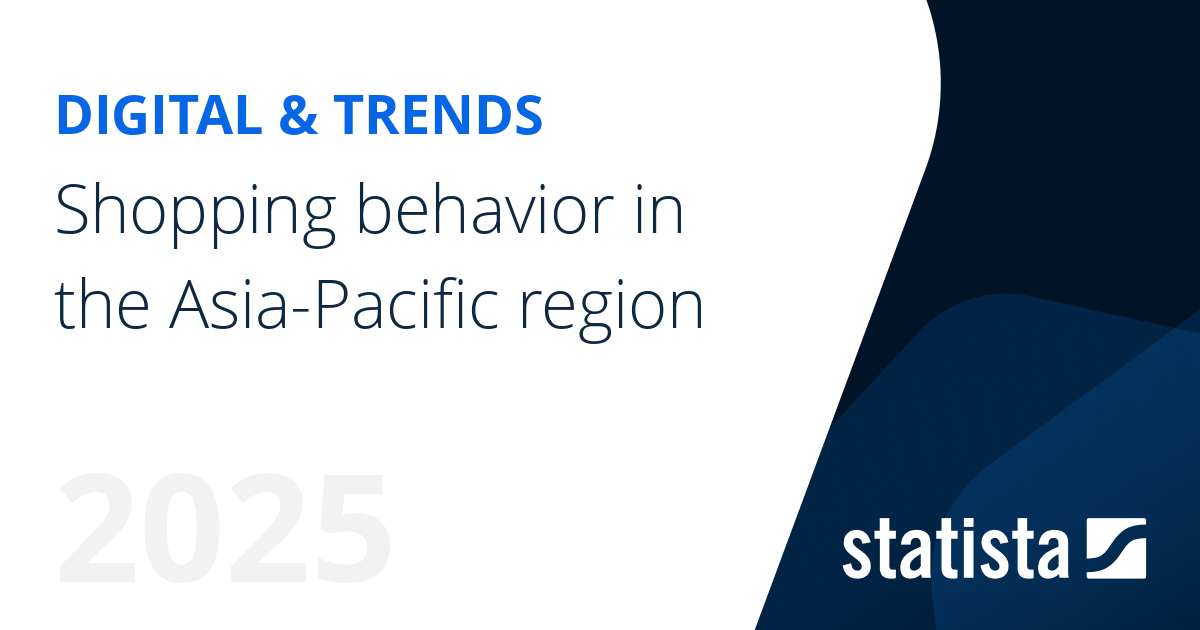 DIGITAL & TRENDS

Shopping behavior in the Asia-Pacific region

2025

statista